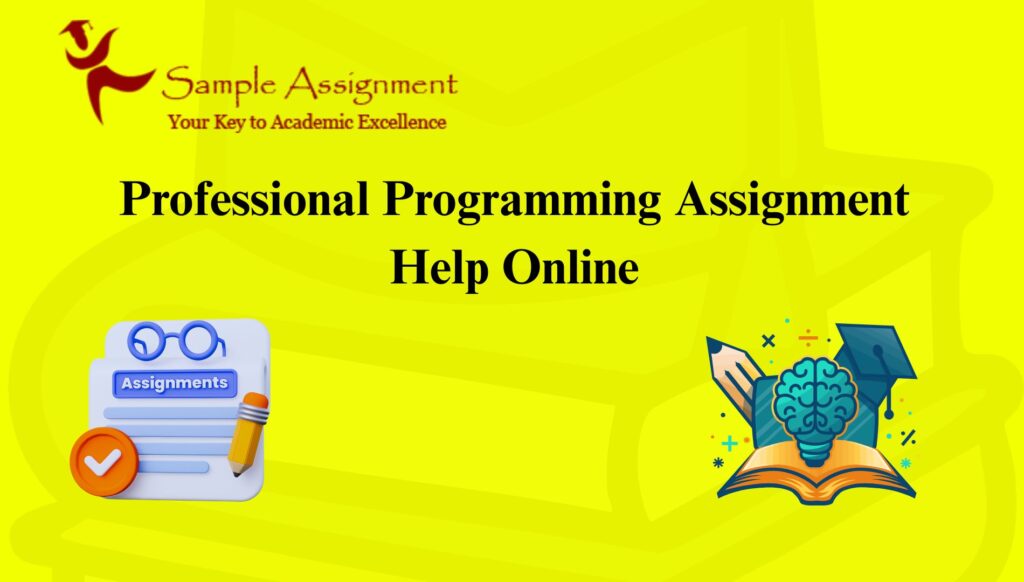 Sample Assignment
Your Key to Academic Excellence

Professional Programming Assignment Help Online

Assignments